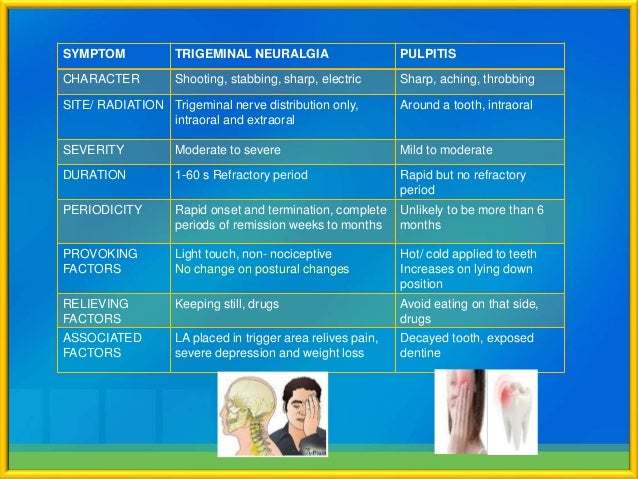 | SYMPTOM | TRIGEMINAL NEURALGIA | PULPITIS |
|---|---|---|
| CHARACTER | Shooting, stabbing, sharp, electric | Sharp, aching, throbbing |
| SITE/ RADIATION | Trigeminal nerve distribution only, intraoral and extraoral | Around a tooth, intraoral |
| SEVERITY | Moderate to severe | Mild to moderate |
| DURATION | 1-60 s Refractory period | Rapid but no refractory period |
| PERIODICITY | Rapid onset and termination, complete periods of remission weeks to months | Unlikely to be more than 6 months |
| PROVOKING FACTORS | Light touch, non- nociceptive No change on postural changes | Hot/ cold applied to teeth Increases on lying down position |
| RELIEVING FACTORS | Keeping still, drugs | Avoid eating on that side, drugs |
| ASSOCIATED FACTORS | LA placed in trigger area relives pain, severe depression and weight loss | Decayed tooth, exposed dentine |